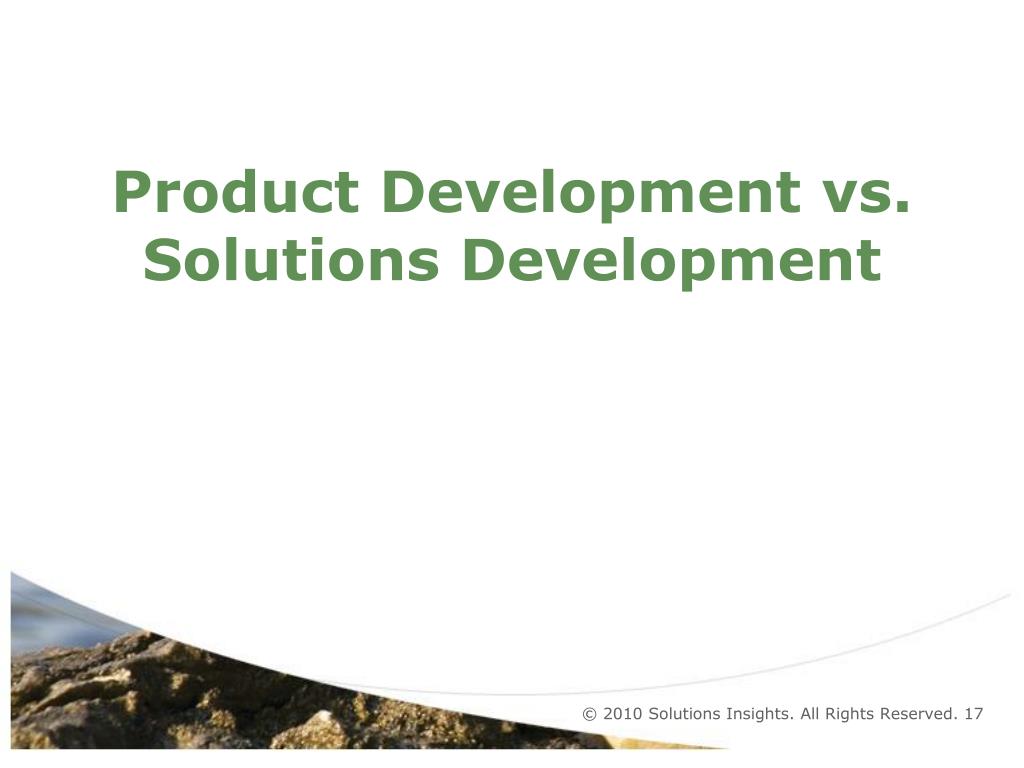 Product Development vs. Solutions Development

© 2010 Solutions Insights. All Rights Reserved. 17